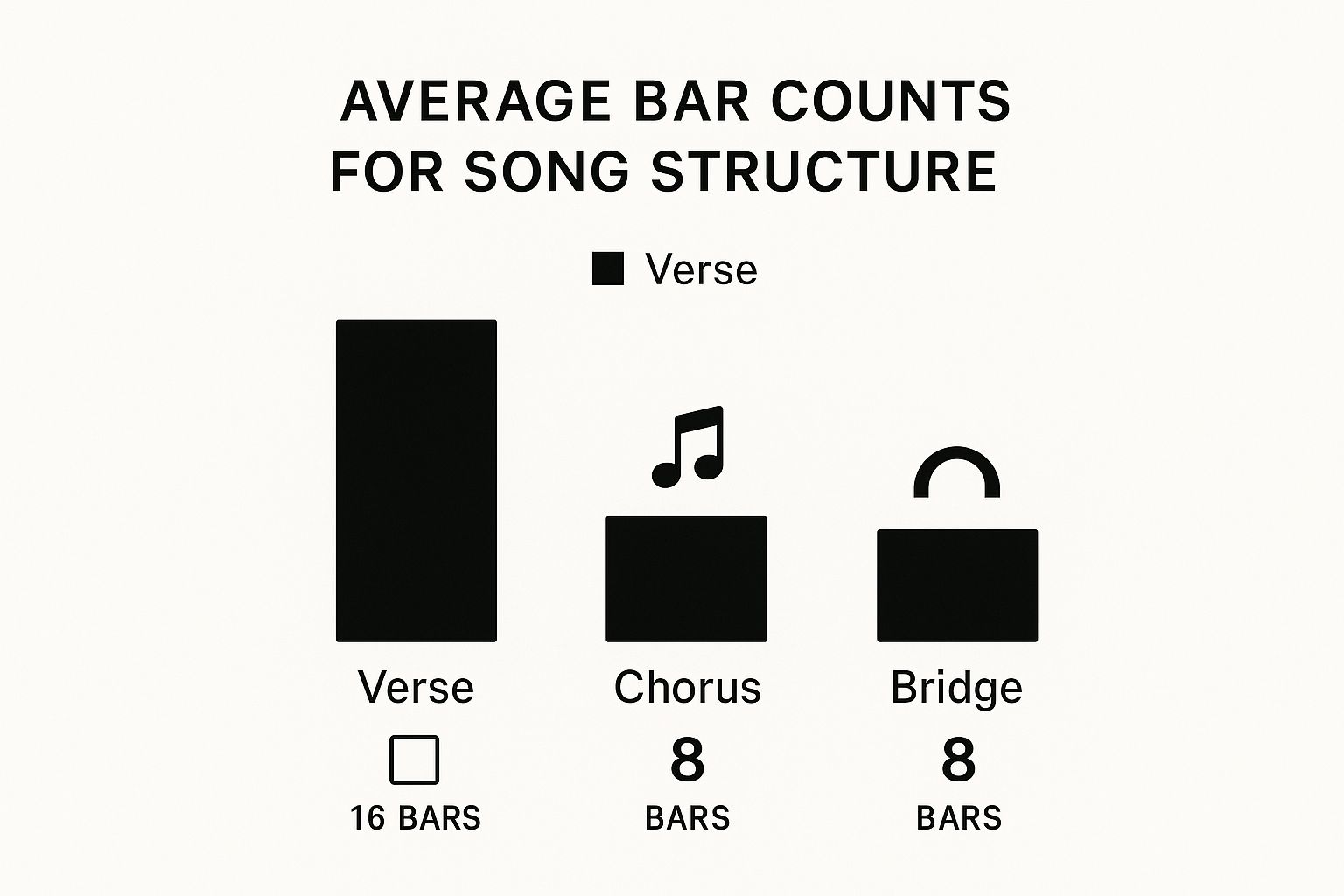 AVERAGE BAR COUNTS FOR SONG STRUCTURE

Verse

Verse
16 BARS

Chorus
8
BARS

Bridge
8
BARS